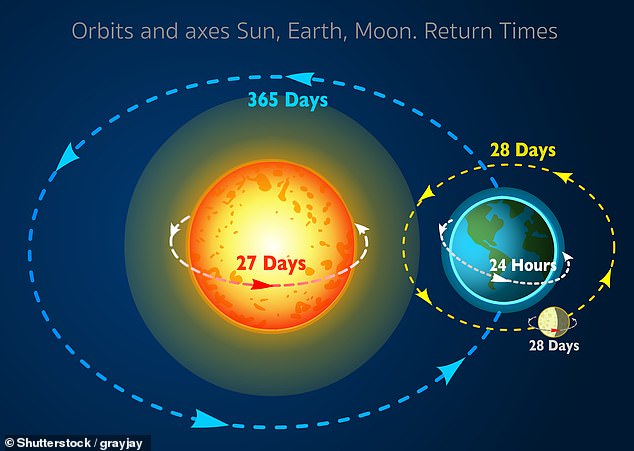 Orbits and axes Sun, Earth, Moon. Return Times

365 Days

28 Days

27 Days

24 Hours

28 Days

© Shutterstock / grayjay